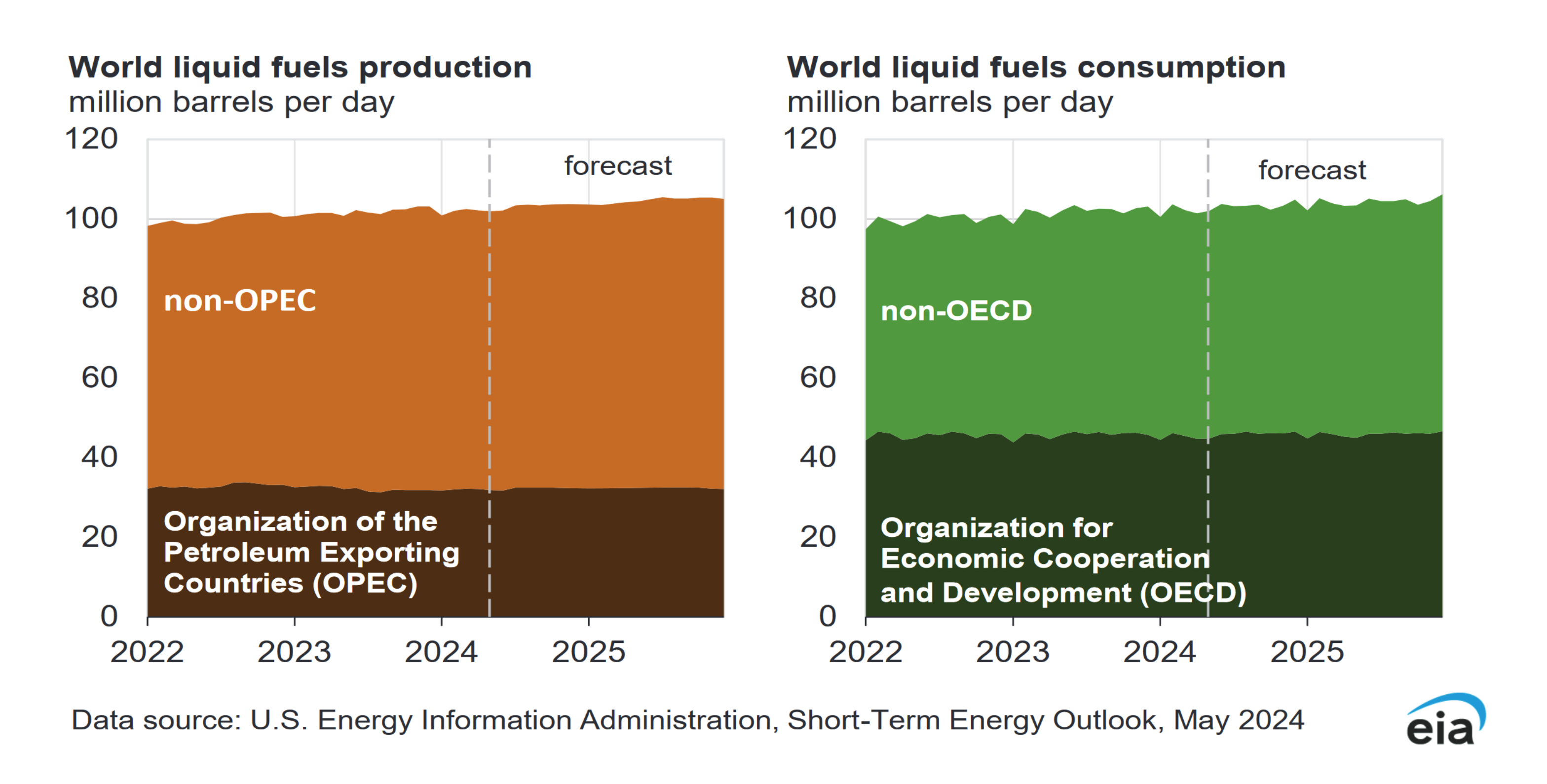 World liquid fuels production
million barrels per day

120
100
80
60
40
20
0

forecast

non-OPEC

Organization of the Petroleum Exporting Countries (OPEC)

2022 2023 2024 2025

World liquid fuels consumption
million barrels per day

120
100
80
60
40
20
0

forecast

non-OECD

Organization for Economic Cooperation and Development (OECD)

2022 2023 2024 2025

Data source: U.S. Energy Information Administration, Short-Term Energy Outlook, May 2024

eia